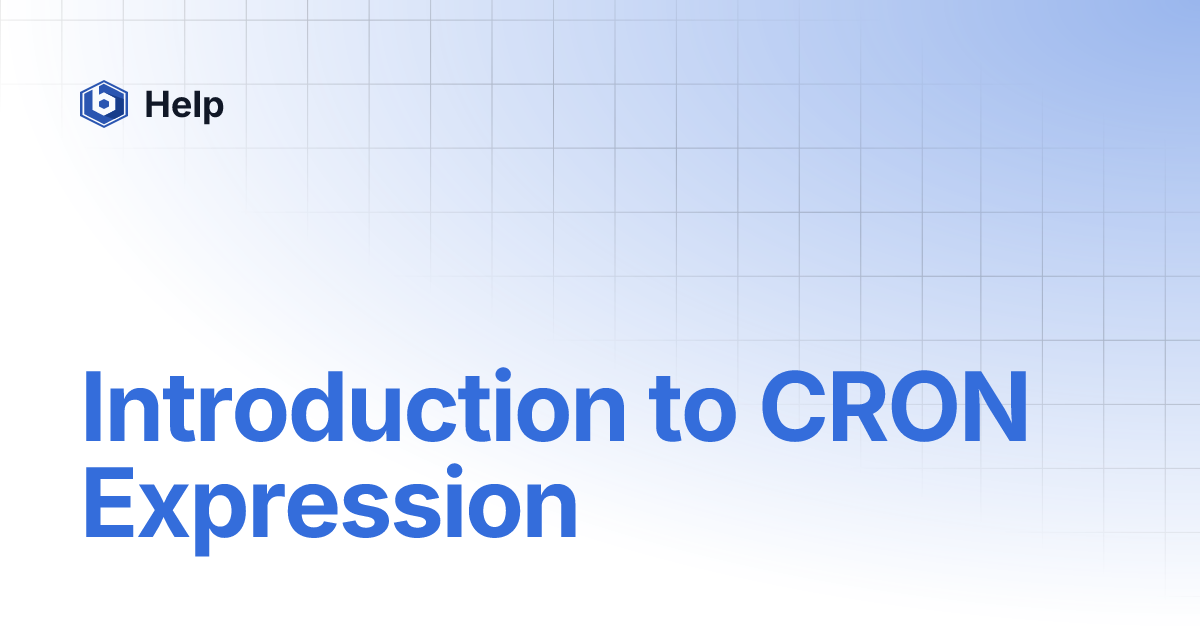 Help

Introduction to CRON Expression